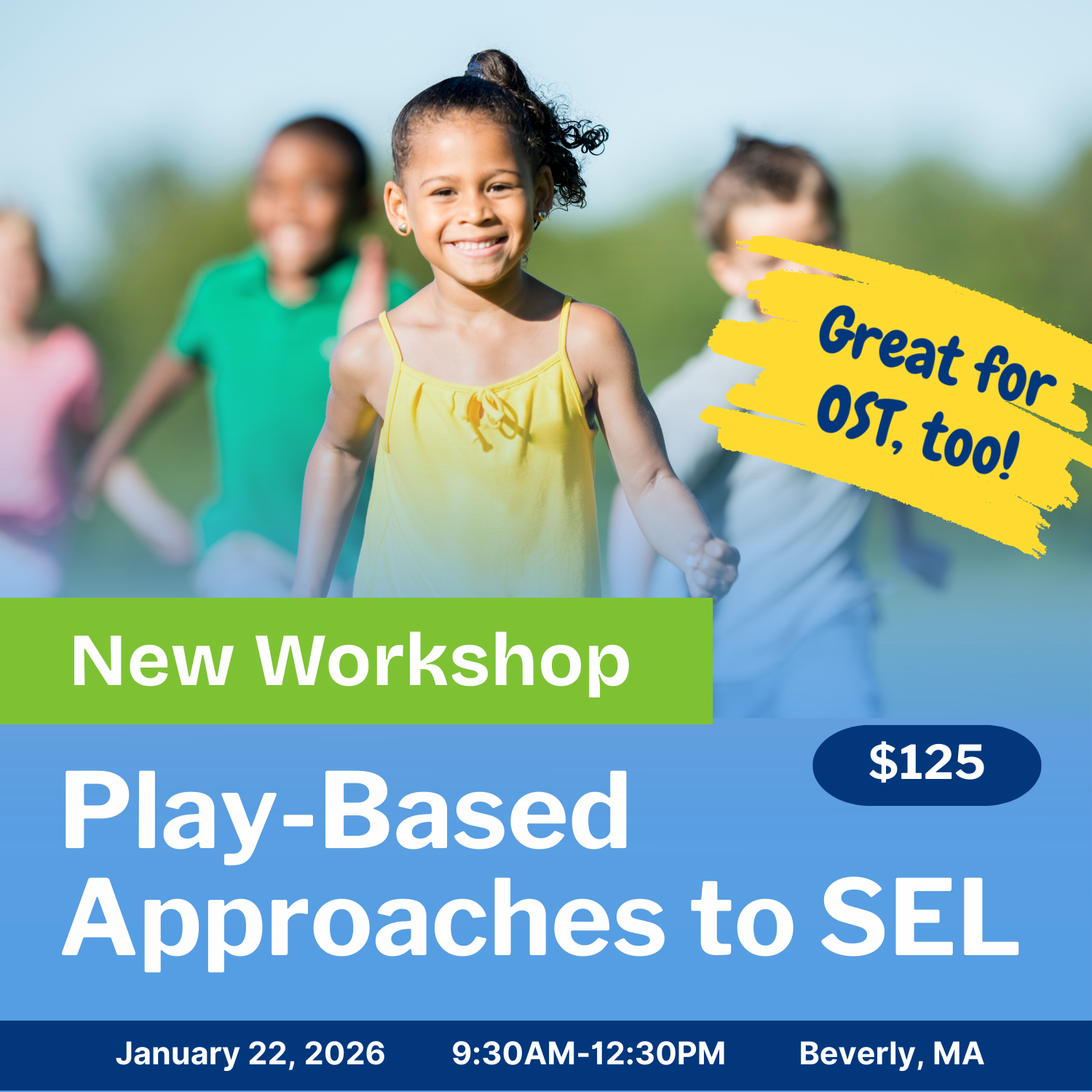 Great for OST, too!

New Workshop

$125

Play-Based Approaches to SEL

January 22, 2026 9:30AM-12:30PM Beverly, MA